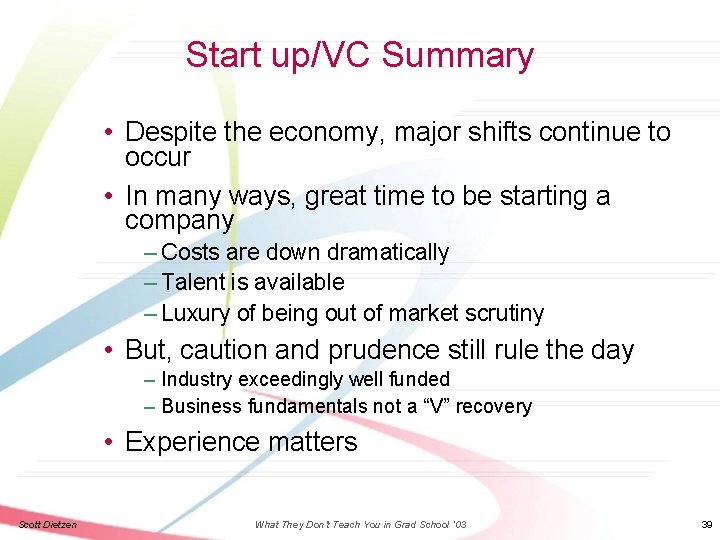 Start up/VC Summary

• Despite the economy, major shifts continue to occur

• In many ways, great time to be starting a company
– Costs are down dramatically
– Talent is available
– Luxury of being out of market scrutiny

• But, caution and prudence still rule the day
– Industry exceedingly well funded
– Business fundamentals not a “V” recovery

• Experience matters

Scott Dietzen

What They Don't Teach You in Grad School '03

39